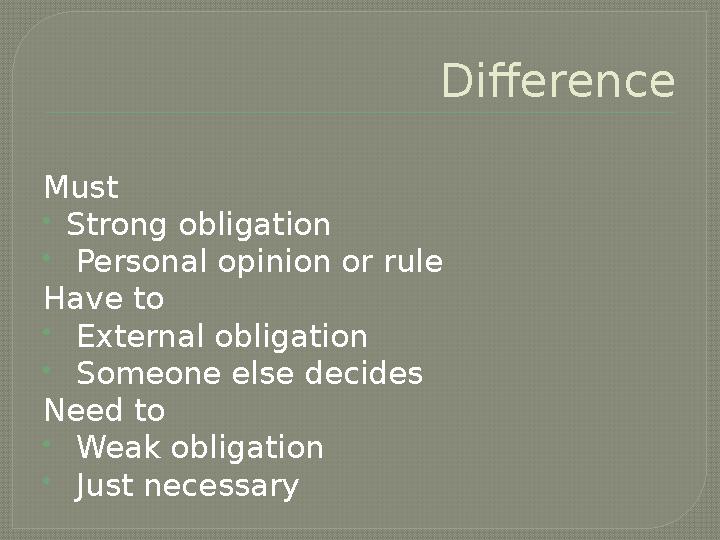 Difference

Must
- Strong obligation
- Personal opinion or rule

Have to
- External obligation
- Someone else decides

Need to
- Weak obligation
- Just necessary